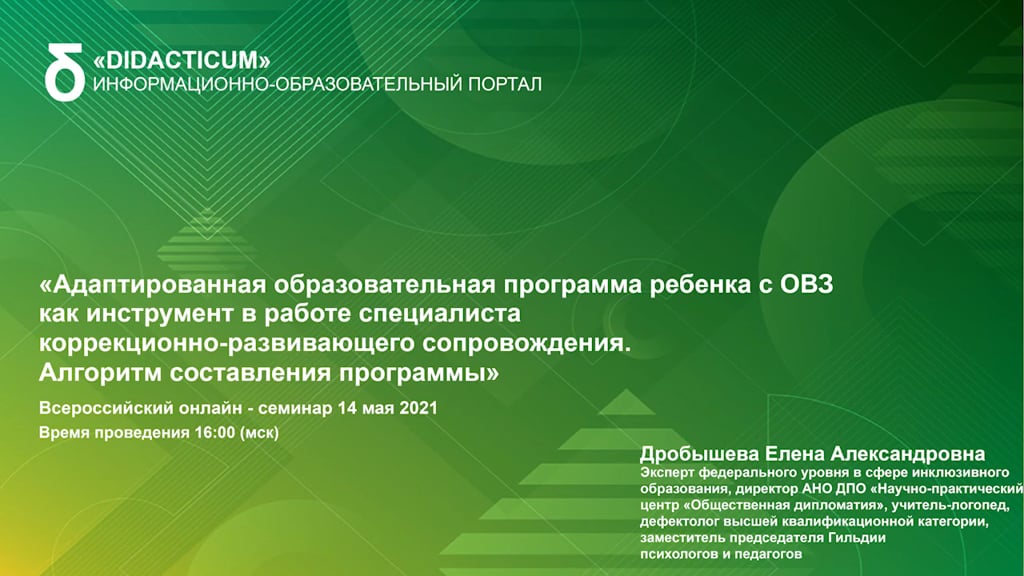 «DIDACTICUM»
ИНФОРМАЦИОННО-ОБРАЗОВАТЕЛЬНЫЙ ПОРТАЛ

«Адаптированная образовательная программа ребенка с ОВЗ как инструмент в работе специалиста коррекционно-развивающего сопровождения. Алгоритм составления программы»

Всероссийский онлайн - семинар 14 мая 2021
Время проведения 16:00 (мск)

Дробышева Елена Александровна
Эксперт федерального уровня в сфере инклюзивного образования, директор АНО ДПО «Научно-практический центр «Общественная дипломатия», учитель-логопед, дефектолог высшей квалификационной категории, заместитель председателя Гильдии психологов и педагогов